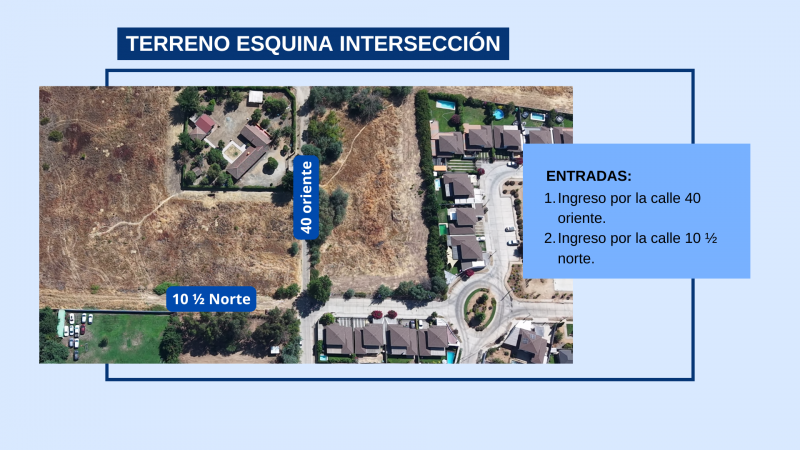 TERRENO ESQUINA INTERSECCIÓN

40 oriente

10 ½ Norte

ENTRADAS:

1. Ingreso por la calle 40 oriente.
2. Ingreso por la calle 10 ½ norte.